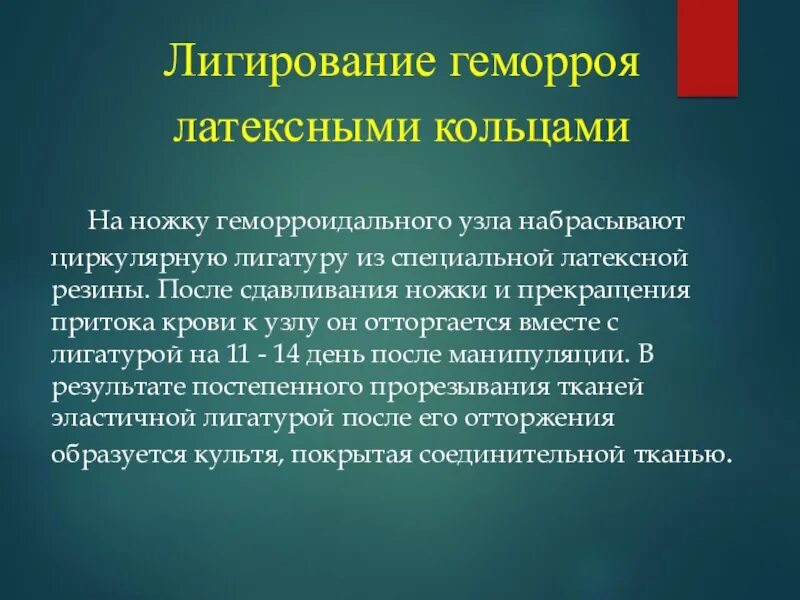 Лигирование геморроя латексными кольцами

На ножку геморроидального узла набрасывают циркулярную лигатуру из специальной латексной резины. После сдавливания ножки и прекращения притока крови к узлу он отторгается вместе с лигатурой на 11 - 14 день после манипуляции. В результате постепенного прорезывания тканей эластичной лигатурой после его отторжения образуется культя, покрытая соединительной тканью.